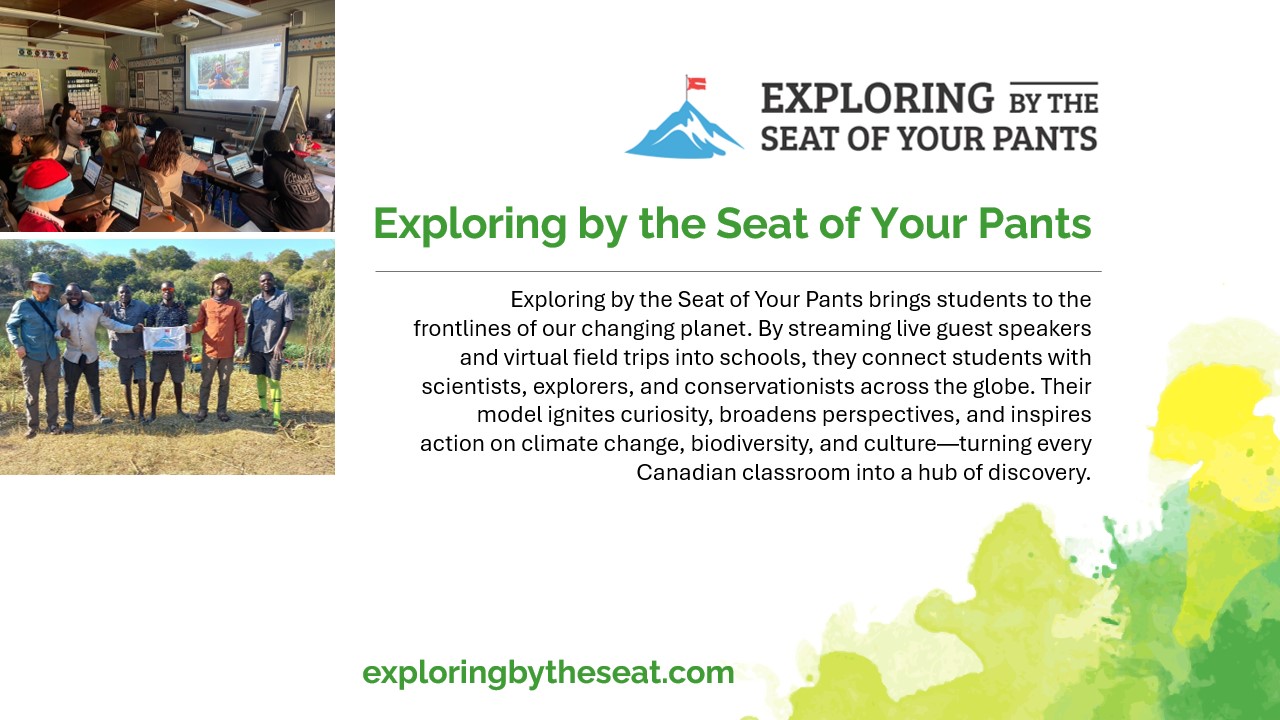 EXPLORING BY THE SEAT OF YOUR PANTS

Exploring by the Seat of Your Pants

Exploring by the Seat of Your Pants brings students to the frontlines of our changing planet. By streaming live guest speakers and virtual field trips into schools, they connect students with scientists, explorers, and conservationists across the globe. Their model ignites curiosity, broadens perspectives, and inspires action on climate change, biodiversity, and culture—turning every Canadian classroom into a hub of discovery.

exploringbytheseat.com